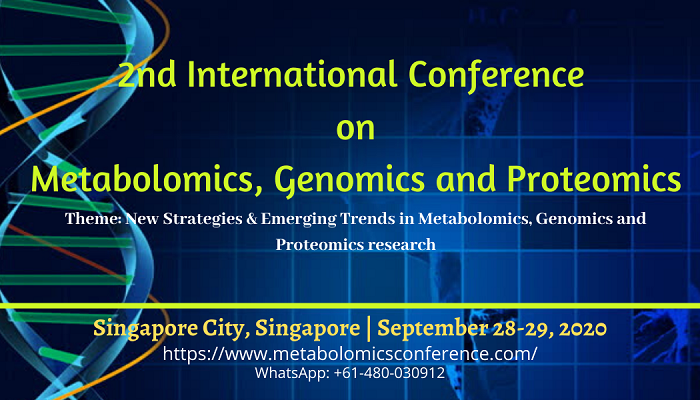 2nd International Conference on Metabolomics, Genomics and Proteomics

Theme: New Strategies & Emerging Trends in Metabolomics, Genomics and Proteomics research

Singapore City, Singapore | September 28-29, 2020
https://www.metabolomicsconference.com/
WhatsApp: +61-480-030912